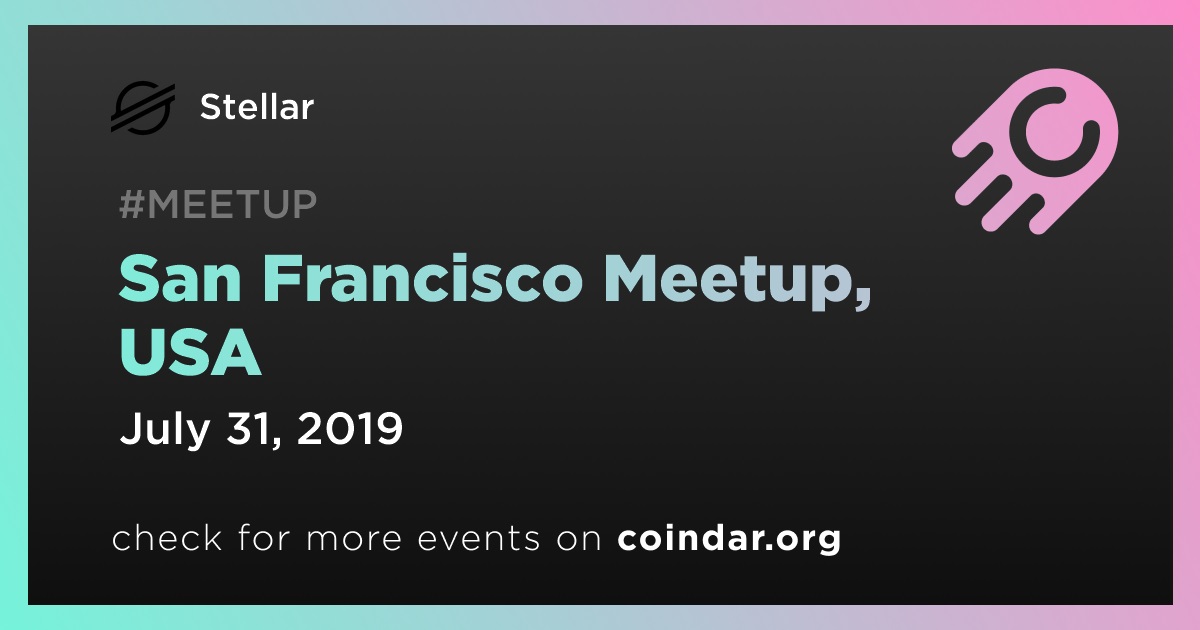 Stellar

#MEETUP

San Francisco Meetup, USA

July 31, 2019

check for more events on coindar.org